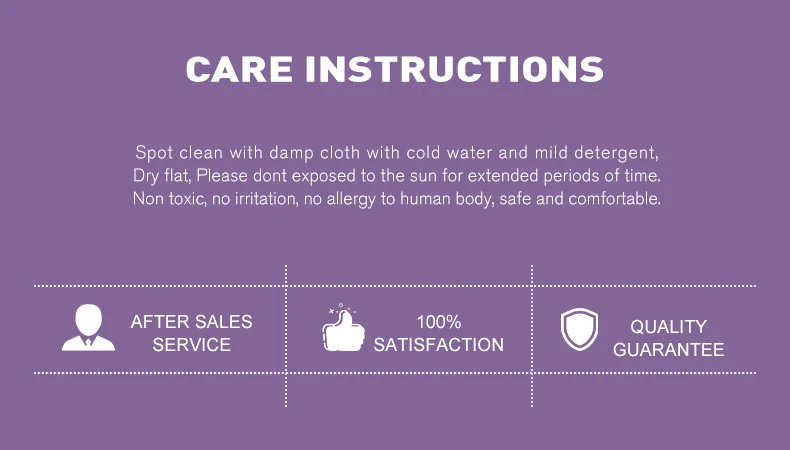 CARE INSTRUCTIONS

Spot clean with damp cloth with cold water and mild detergent, Dry flat, Please dont exposed to the sun for extended periods of time. Non toxic, no irritation, no allergy to human body, safe and comfortable.

AFTER SALES SERVICE

100% SATISFACTION

QUALITY GUARANTEE